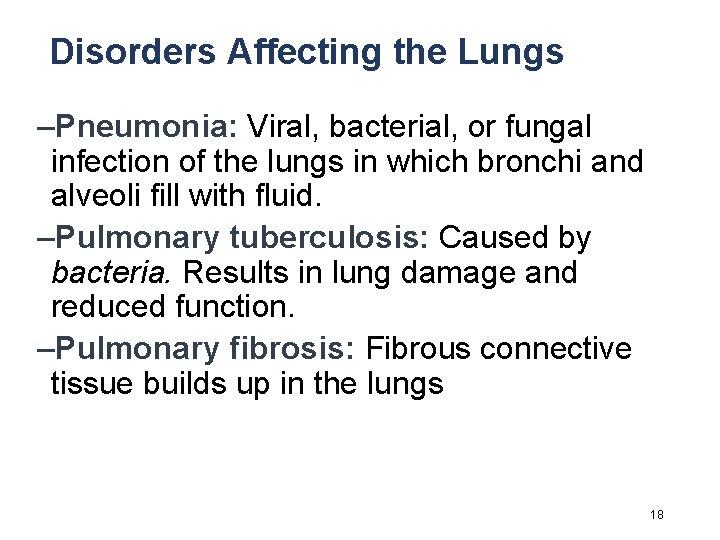 Disorders Affecting the Lungs

–Pneumonia: Viral, bacterial, or fungal infection of the lungs in which bronchi and alveoli fill with fluid.

–Pulmonary tuberculosis: Caused by bacteria. Results in lung damage and reduced function.

–Pulmonary fibrosis: Fibrous connective tissue builds up in the lungs

18